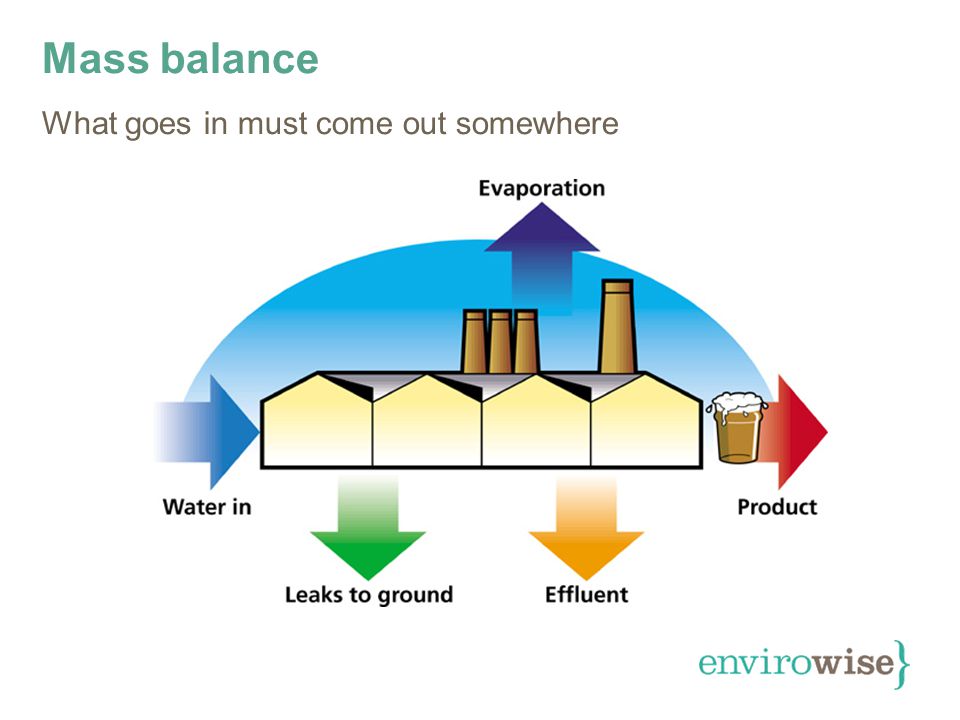 Mass balance

What goes in must come out somewhere

Evaporation

Water in

Product

Leaks to ground

Effluent

envirowise}